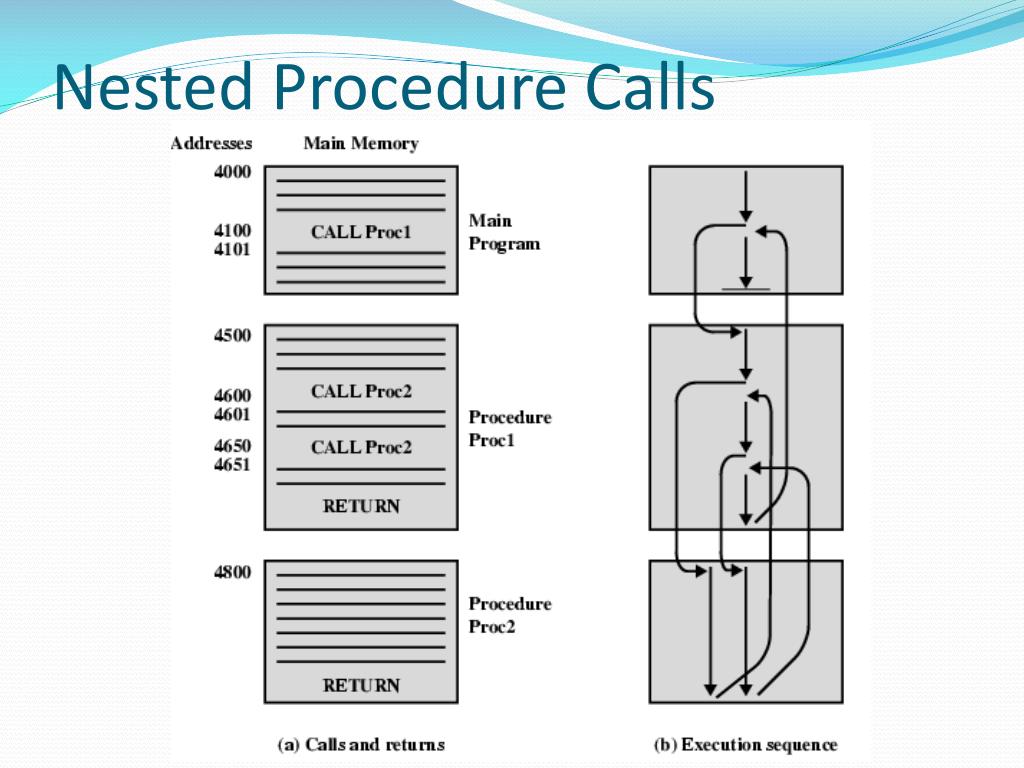 Nested Procedure Calls

Addresses

Main Memory

4000

4100

4101

CALL Proc1

Main Program

4500

4600

4601

4650

4651

CALL Proc2

CALL Proc2

RETURN

Procedure Proc1

4800

RETURN

Procedure Proc2

(a) Calls and returns

(b) Execution sequence